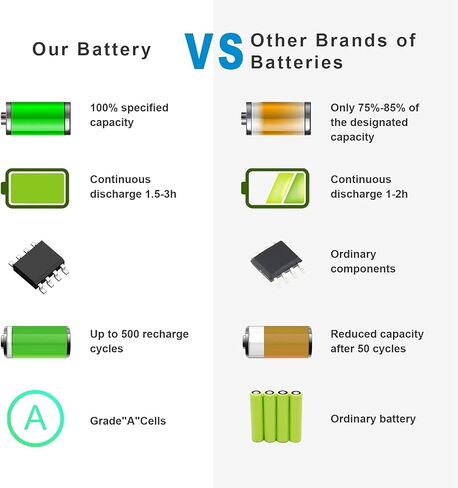 Our Battery

VS

Other Brands of Batteries

100% specified capacity

Continuous discharge 1.5-3h

Up to 500 recharge cycles

A

Grade"A"Cells

Only 75%-85% of the designated capacity

Continuous discharge 1-2h

Ordinary components

Reduced capacity after 50 cycles

Ordinary battery